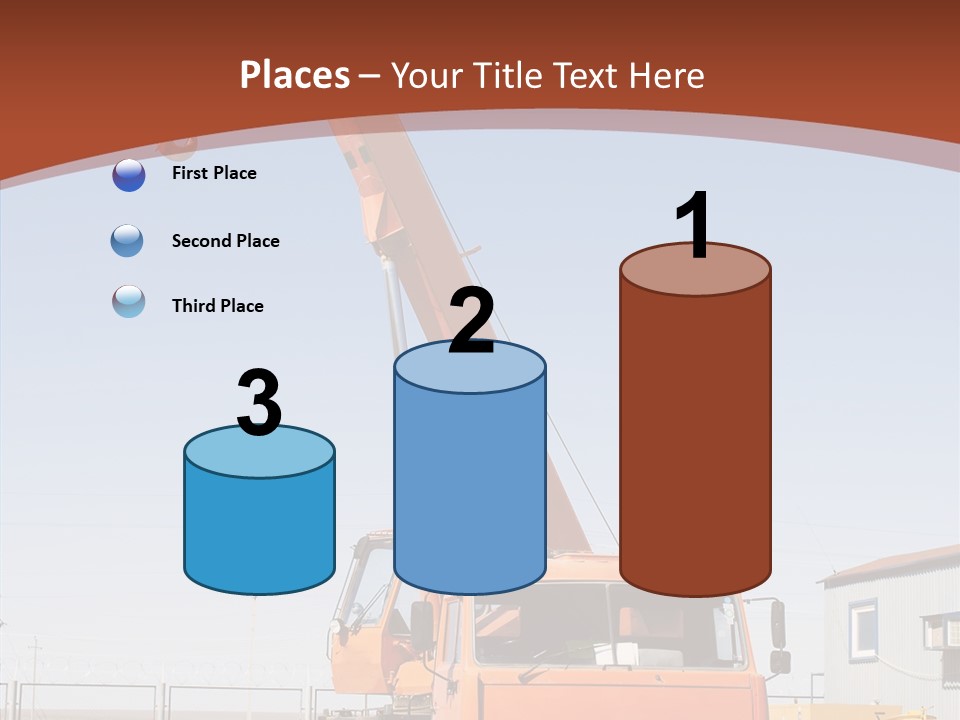 Places – Your Title Text Here

First Place

Second Place

Third Place

3

2

1